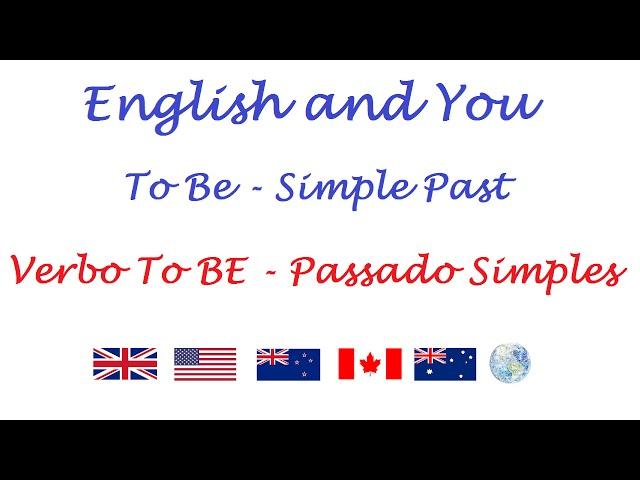 English and You

To Be - Simple Past

Verbo To BE - Passado Simples